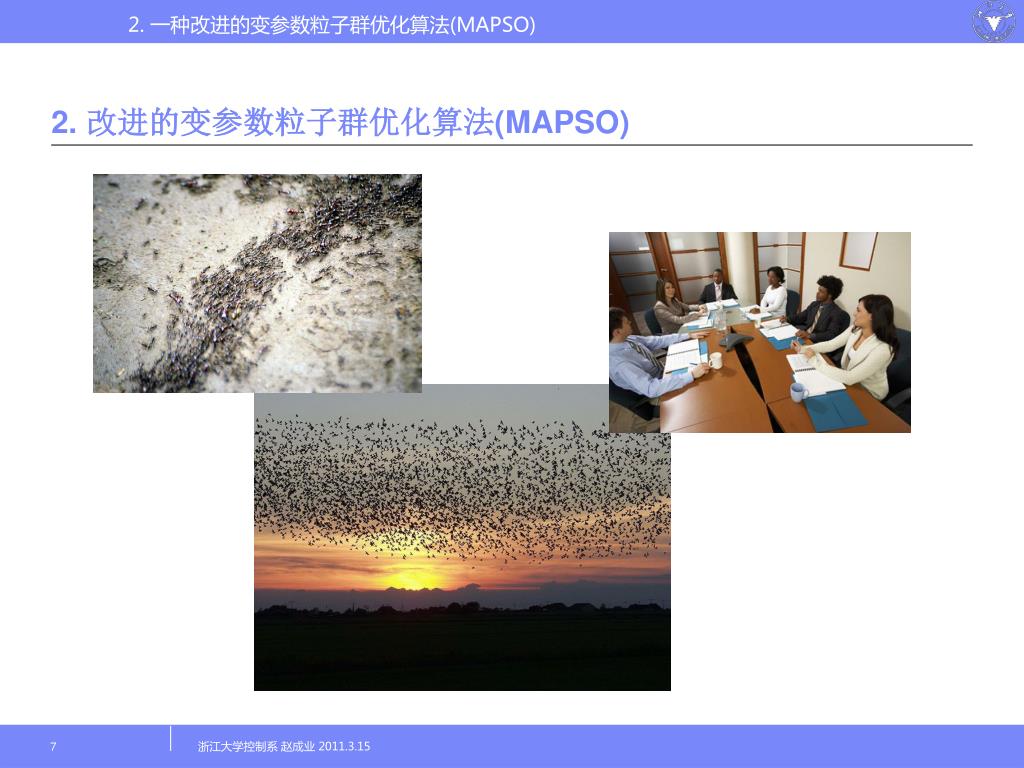 2. 一种改进的变参数粒子群优化算法(MAPSO)

2. 改进的变参数粒子群优化算法(MAPSO)

7

浙江大学控制系 赵成业 2011.3.15